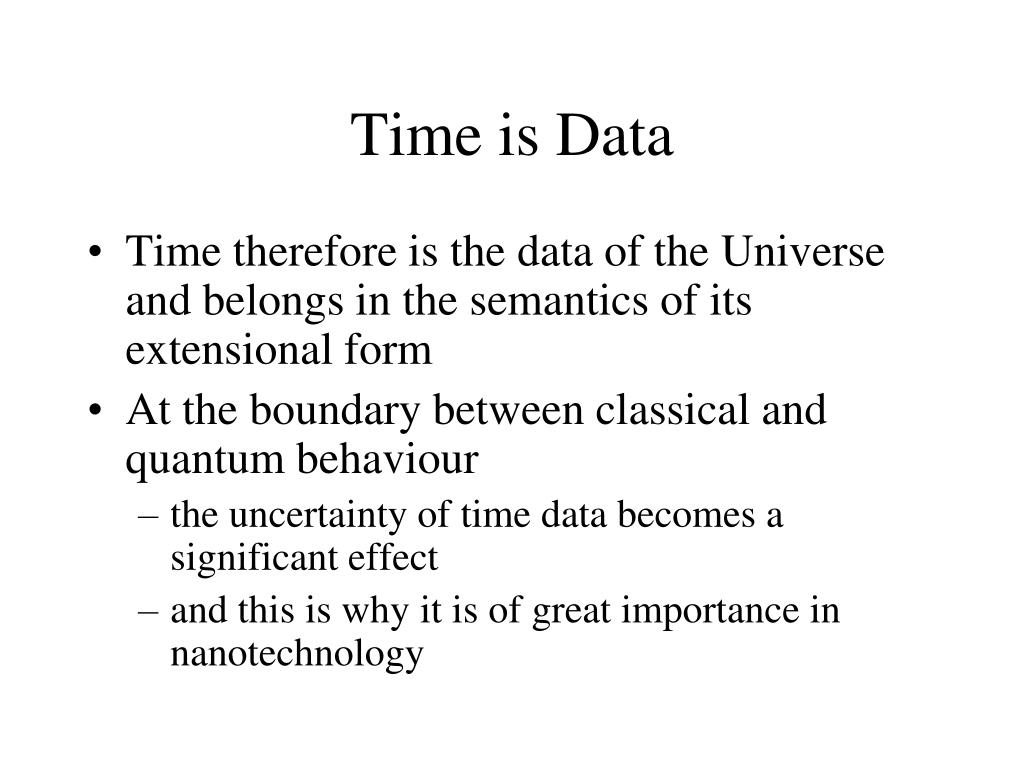 Time is Data

• Time therefore is the data of the Universe and belongs in the semantics of its extensional form
• At the boundary between classical and quantum behaviour
– the uncertainty of time data becomes a significant effect
– and this is why it is of great importance in nanotechnology